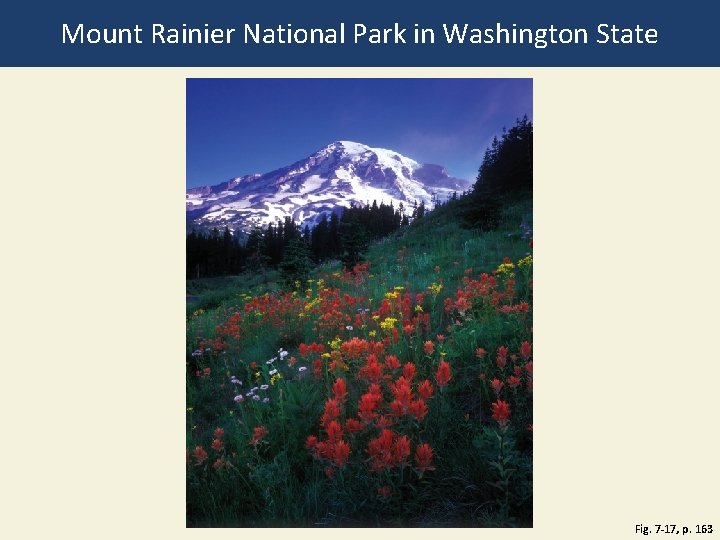 Mount Rainier National Park in Washington State

Fig. 7-17, p. 163